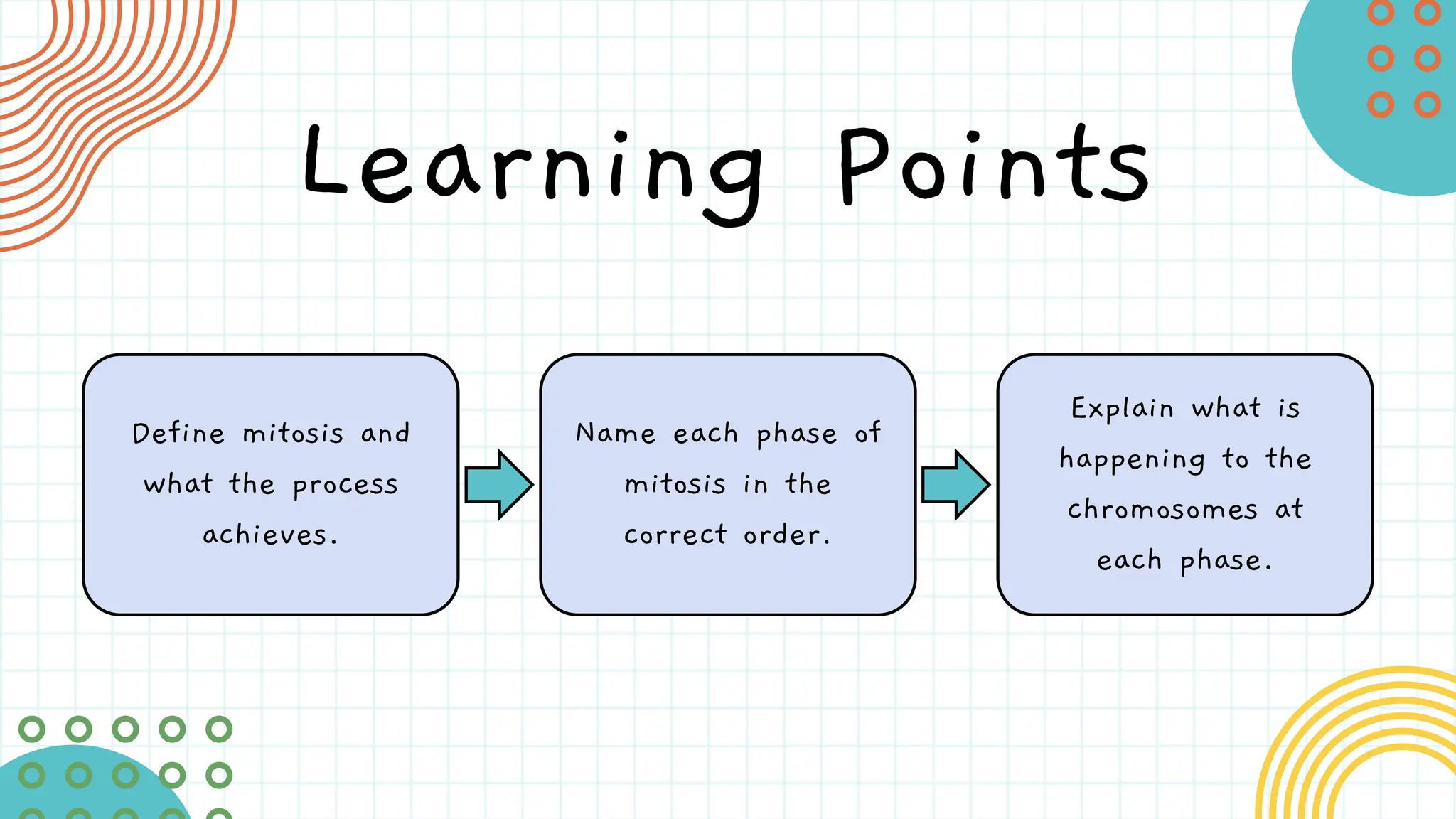 Learning Points

Define mitosis and what the process achieves.

Name each phase of mitosis in the correct order.

Explain what is happening to the chromosomes at each phase.